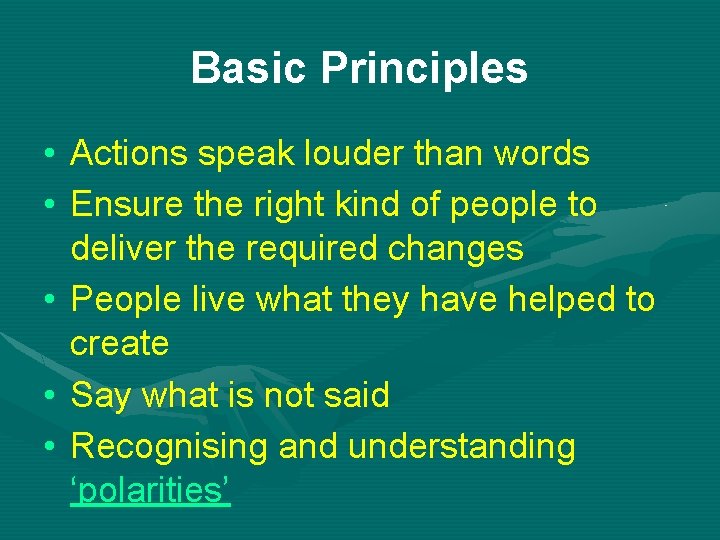 Basic Principles

• Actions speak louder than words
• Ensure the right kind of people to deliver the required changes
• People live what they have helped to create
• Say what is not said
• Recognising and understanding ‘polarities’